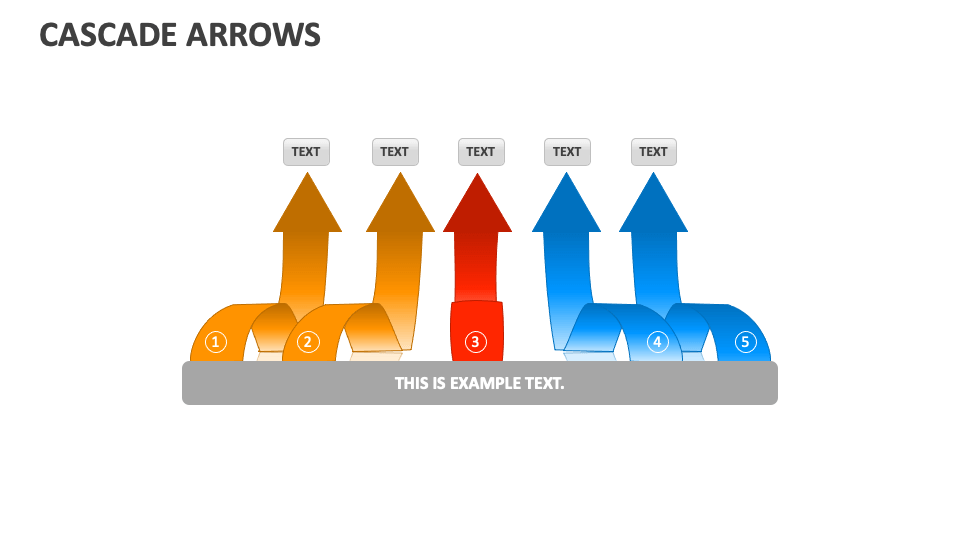 CASCADE ARROWS

TEXT TEXT TEXT TEXT TEXT

1 2 3 4 5

THIS IS EXAMPLE TEXT.